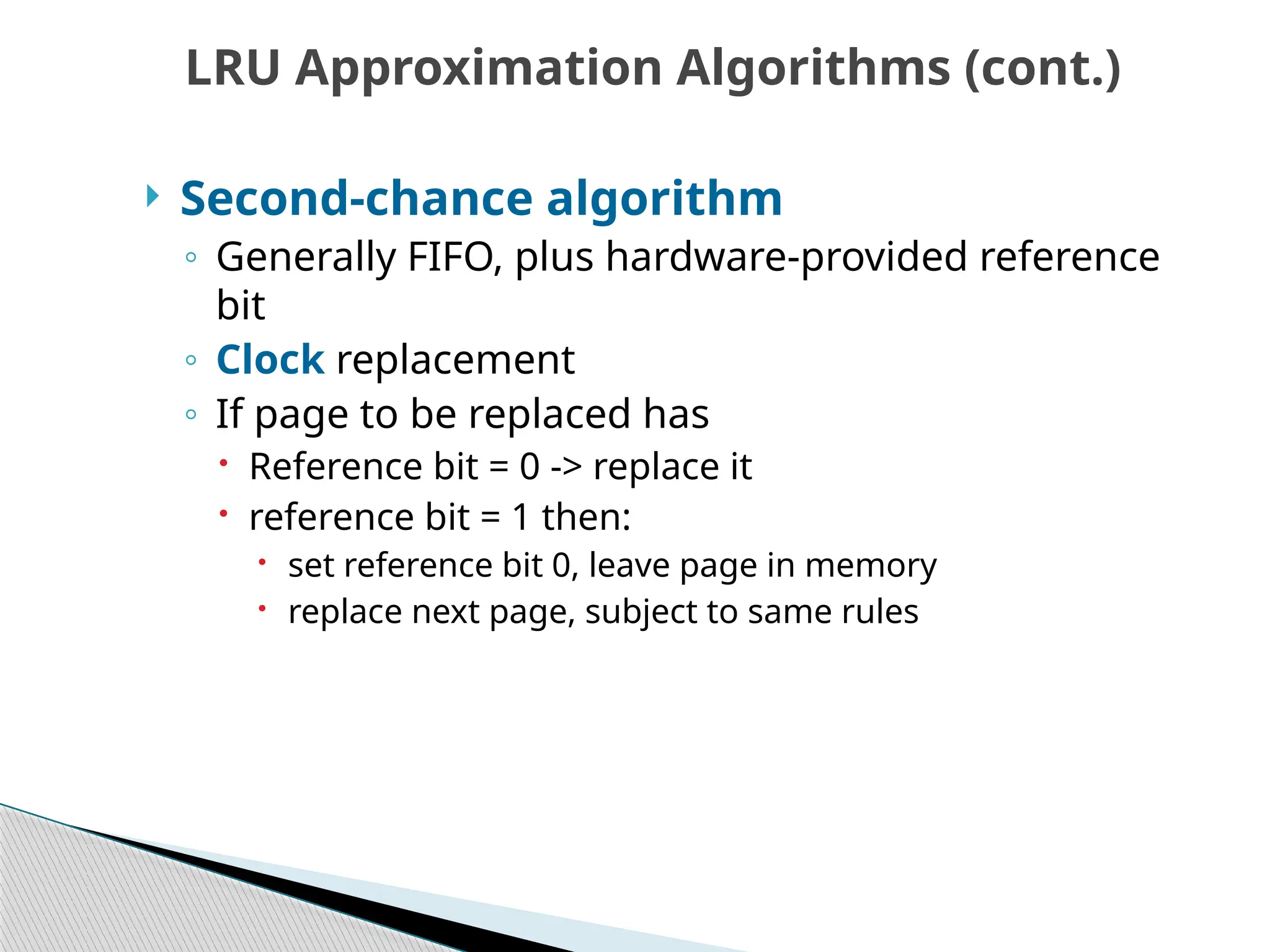 LRU Approximation Algorithms (cont.)

Second-chance algorithm

Generally FIFO, plus hardware-provided reference bit

Clock replacement

If page to be replaced has

Reference bit = 0 -> replace it

reference bit = 1 then:

set reference bit 0, leave page in memory

replace next page, subject to same rules